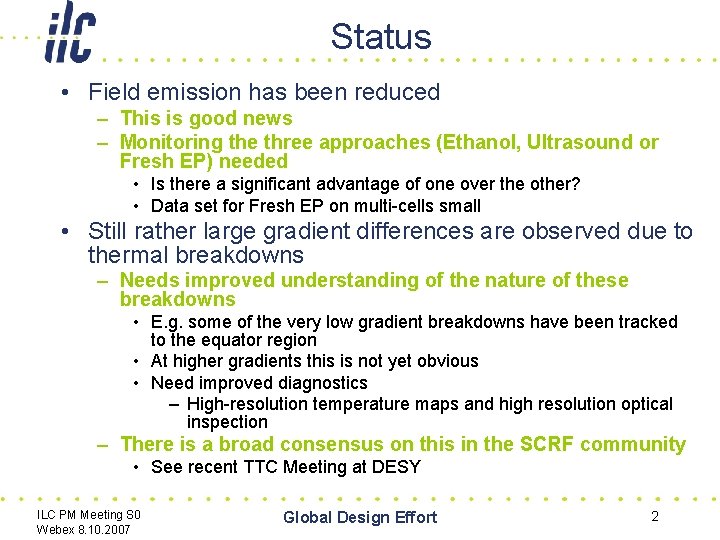 ilc

Status

• Field emission has been reduced
– This is good news
– Monitoring the three approaches (Ethanol, Ultrasound or Fresh EP) needed
• Is there a significant advantage of one over the other?
• Data set for Fresh EP on multi-cells small

• Still rather large gradient differences are observed due to thermal breakdowns
– Needs improved understanding of the nature of these breakdowns
• E.g. some of the very low gradient breakdowns have been tracked to the equator region
• At higher gradients this is not yet obvious
• Need improved diagnostics
– High-resolution temperature maps and high resolution optical inspection
– There is a broad consensus on this in the SCRF community
• See recent TTC Meeting at DESY

ILC PM Meeting S0
Webex 8.10.2007

Global Design Effort

2